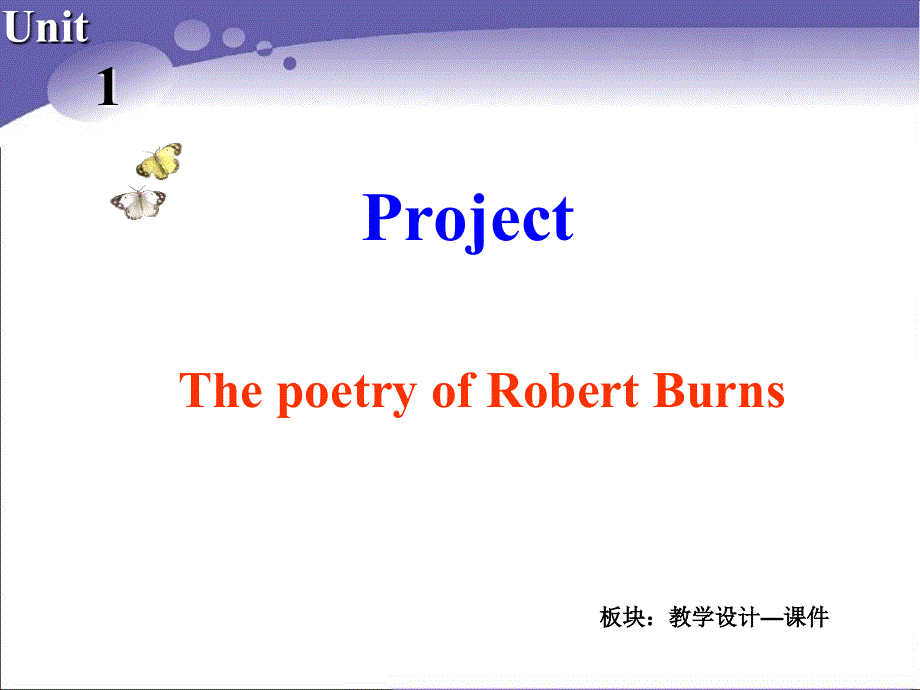 Unit 1

Project

The poetry of Robert Burns

板块：教学设计—课件